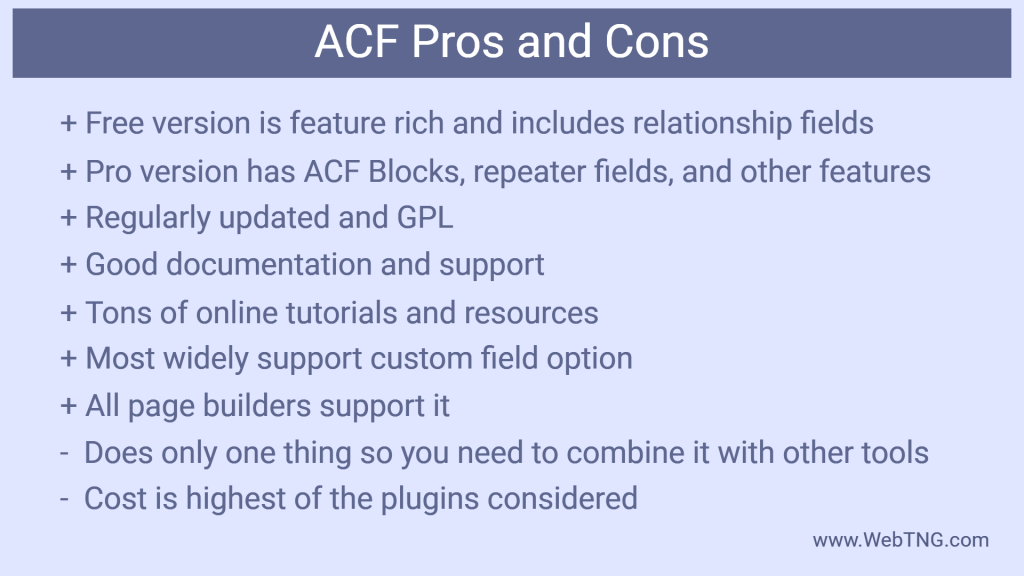 ACF Pros and Cons

+ Free version is feature rich and includes relationship fields
+ Pro version has ACF Blocks, repeater fields, and other features
+ Regularly updated and GPL
+ Good documentation and support
+ Tons of online tutorials and resources
+ Most widely support custom field option
+ All page builders support it
- Does only one thing so you need to combine it with other tools
- Cost is highest of the plugins considered

www.WebTNG.com